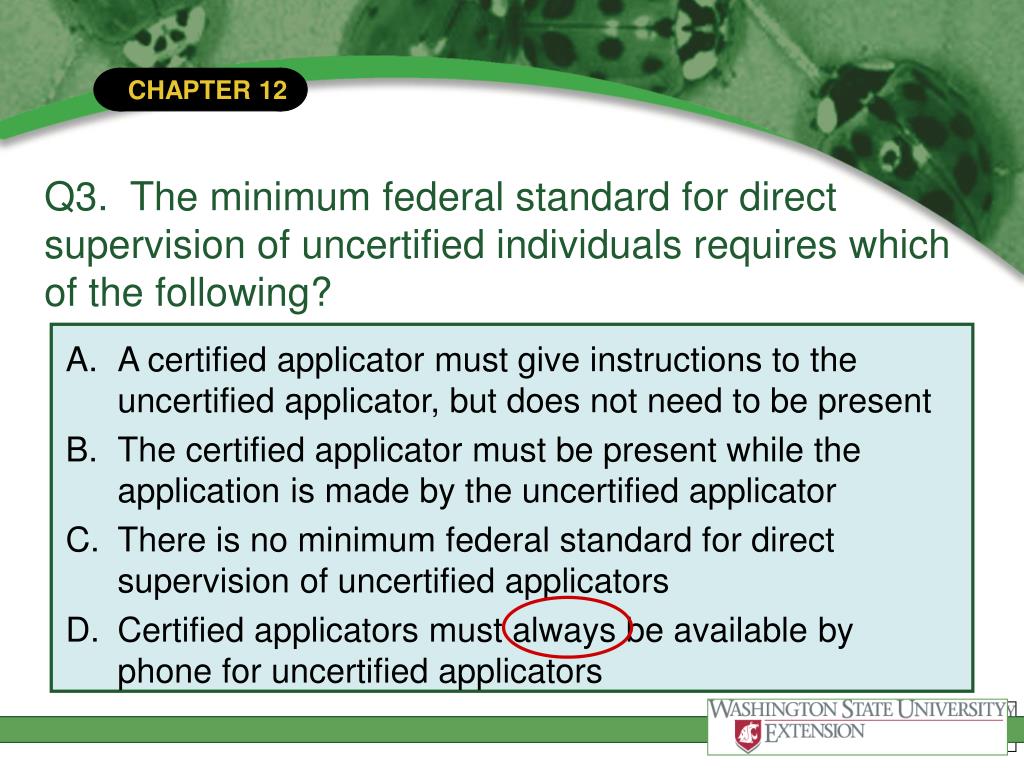 CHAPTER 12

Q3. The minimum federal standard for direct supervision of uncertified individuals requires which of the following?

A. A certified applicator must give instructions to the uncertified applicator, but does not need to be present
B. The certified applicator must be present while the application is made by the uncertified applicator
C. There is no minimum federal standard for direct supervision of uncertified applicators
D. Certified applicators must always be available by phone for uncertified applicators

WASHINGTON STATE UNIVERSITY
EXTENSION